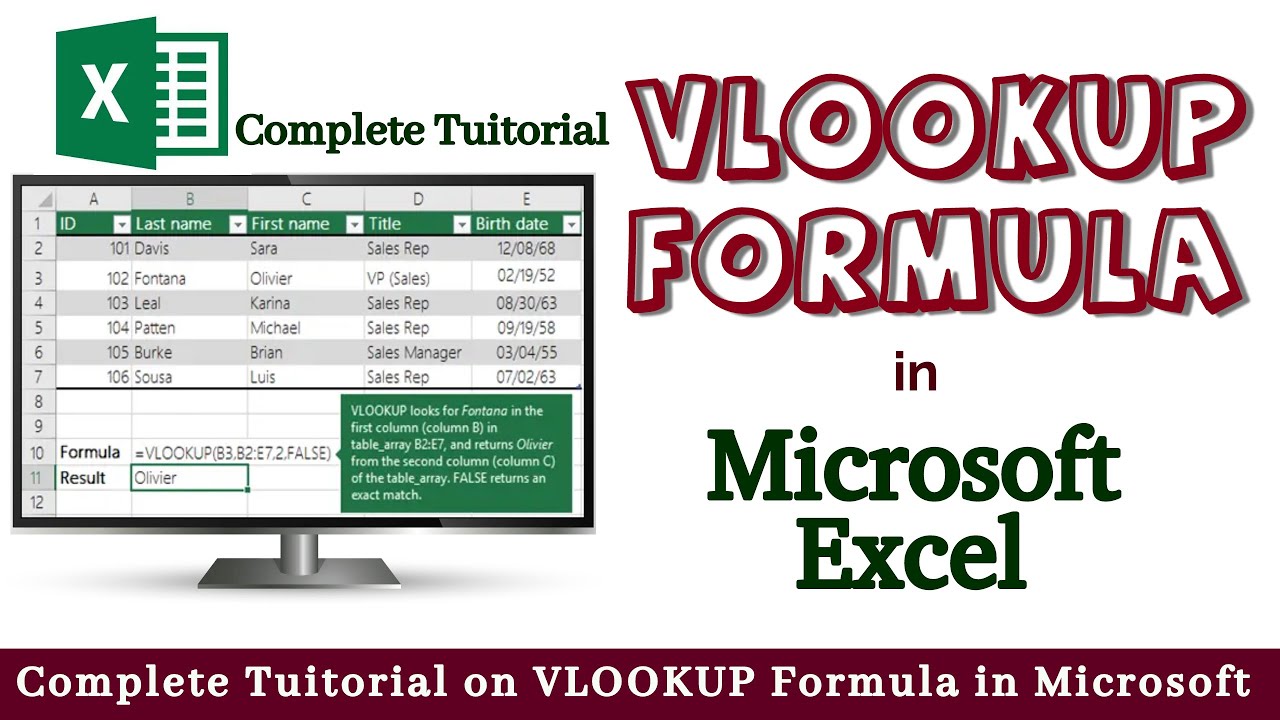 X

Complete Tuitorial

| | A | B | C | D | E |
|---|---|---|---|---|---|
| 1 | ID | Last name | First name | Title | Birth date |
| 2 | 101 | Davis | Sara | Sales Rep | 12/08/68 |
| 3 | 102 | Fontana | Olivier | VP (Sales) | 02/19/52 |
| 4 | 103 | Leal | Karina | Sales Rep | 08/30/63 |
| 5 | 104 | Patten | Michael | Sales Rep | 09/19/58 |
| 6 | 105 | Burke | Brian | Sales Manager | 03/04/55 |
| 7 | 106 | Sousa | Luis | Sales Rep | 07/02/63 |
| 8 | | | | | |
| 9 | | | | | |
| 10 | Formula | =VLOOKUP(B3,B2:E7,2,FALSE) | | | |
| 11 | Result | Olivier | | | |
| 12 | | | | | |

VLOOKUP looks for Fontana in the first column (column B) in table_array B2:E7, and returns Olivier from the second column (column C) of the table_array. FALSE returns an exact match.

VLOOKUP FORMULA

in

Microsoft Excel

Complete Tuitorial on VLOOKUP Formula in Microsoft